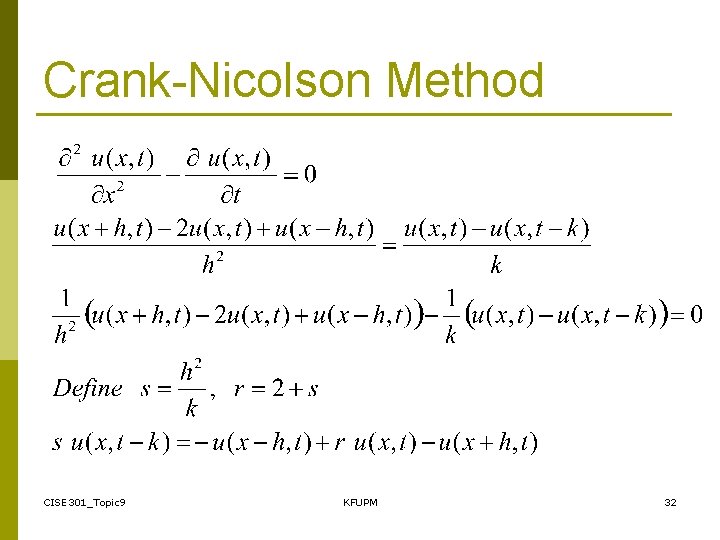 Crank-Nicolson Method

$\frac{\partial^2 u(x,t)}{\partial x^2} - \frac{\partial u(x,t)}{\partial t} = 0$

$\frac{u(x+h,t) - 2u(x,t) + u(x-h,t)}{h^2} = \frac{u(x,t) - u(x,t-k)}{k}$

$\frac{1}{h^2}\left(u(x+h,t) - 2u(x,t) + u(x-h,t)\right) - \frac{1}{k}\left(u(x,t) - u(x,t-k)\right) = 0$

$Define \quad s = \frac{h^2}{k}, \quad r = 2 + s$

$s\ u(x,t-k) = -u(x-h,t) + r\ u(x,t) - u(x+h,t)$

CISE301_Topic9

KFUPM

32